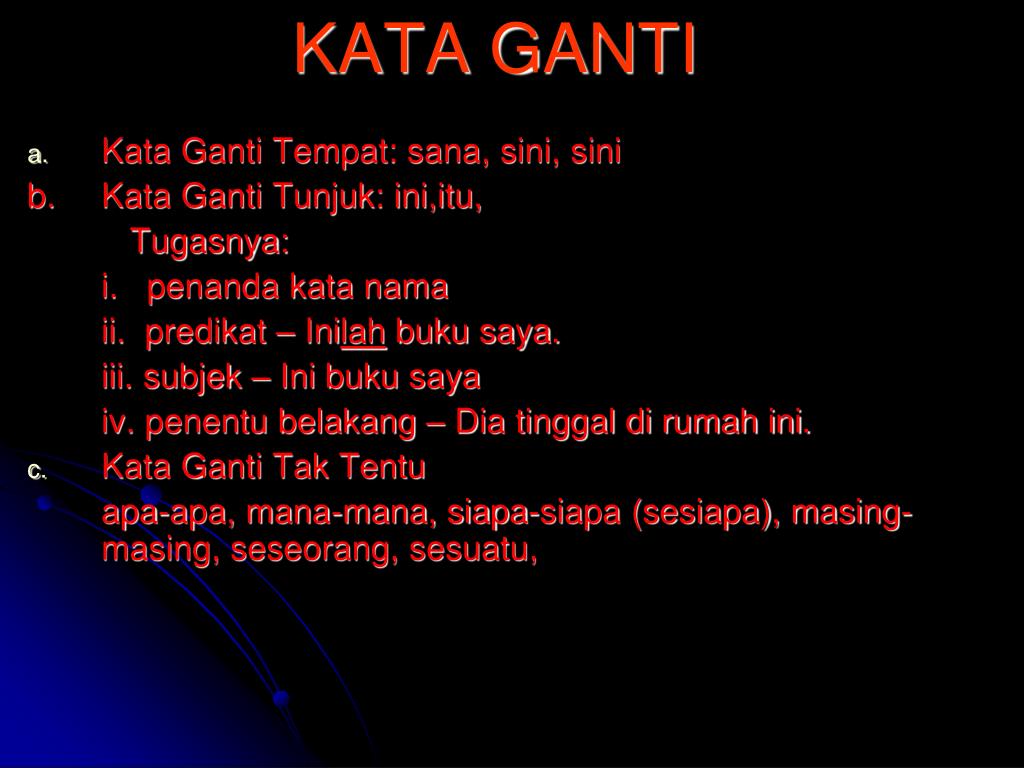 KATA GANTI

a. Kata Ganti Tempat: sana, sini, sini
b. Kata Ganti Tunjuk: ini,itu,
Tugasnya:
i. penanda kata nama
ii. predikat – Inilah buku saya.
iii. subjek – Ini buku saya
iv. penentu belakang – Dia tinggal di rumah ini.
c. Kata Ganti Tak Tentu
apa-apa, mana-mana, siapa-siapa (sesiapa), masing-masing, seseorang, sesuatu,